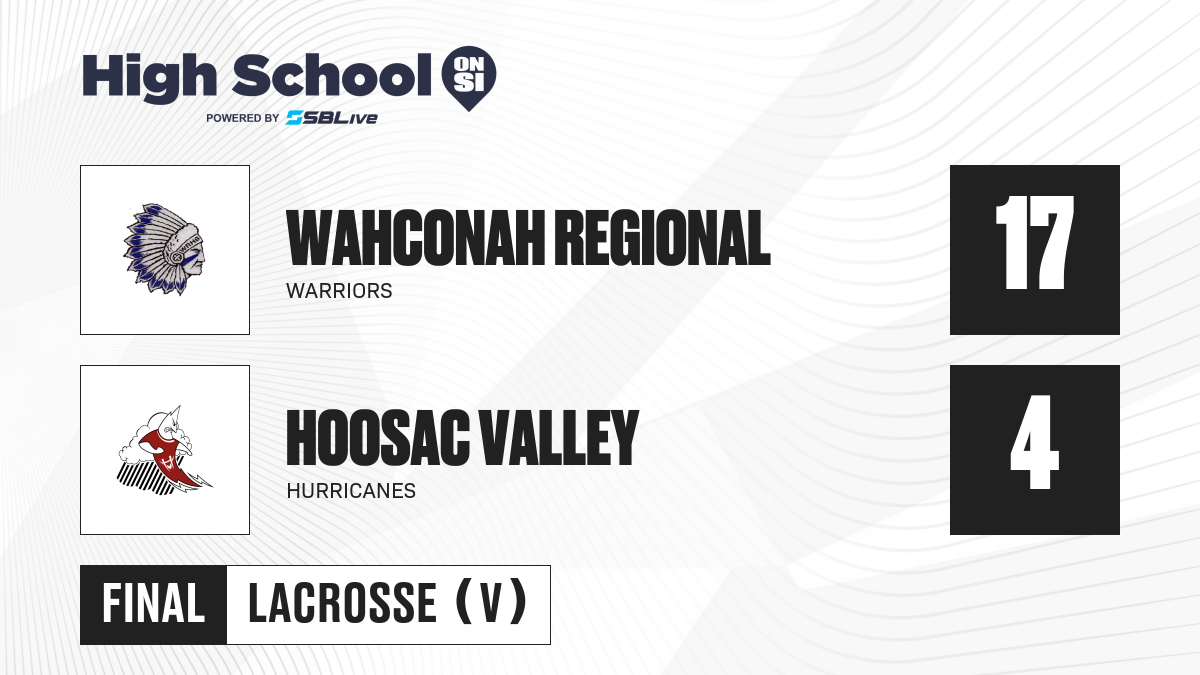 High School ON SI
POWERED BY SBLive

WAHCONAH REGIONAL
WARRIORS
17

HOOSAC VALLEY
HURRICANES
4

FINAL LACROSSE (V)